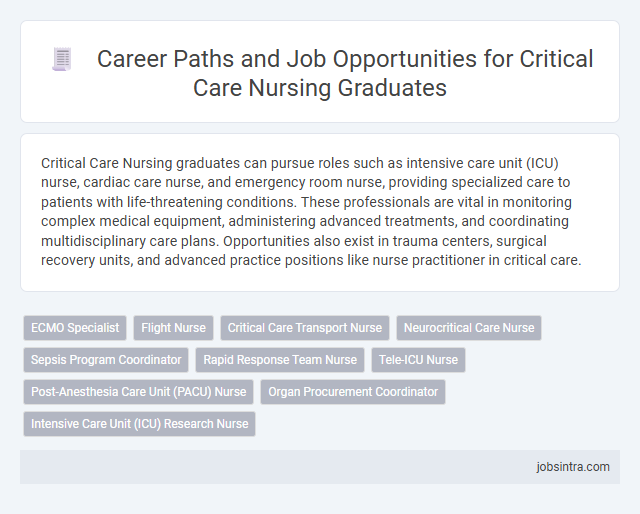 Career Paths and Job Opportunities for Critical Care Nursing Graduates

Critical Care Nursing graduates can pursue roles such as intensive care unit (ICU) nurse, cardiac care nurse, and emergency room nurse, providing specialized care to patients with life-threatening conditions. These professionals are vital in monitoring complex medical equipment, administering advanced treatments, and coordinating multidisciplinary care plans. Opportunities also exist in trauma centers, surgical recovery units, and advanced practice positions like nurse practitioner in critical care.

ECMO Specialist
Flight Nurse
Critical Care Transport Nurse
Neurocritical Care Nurse
Sepsis Program Coordinator
Rapid Response Team Nurse
Tele-ICU Nurse
Post-Anesthesia Care Unit (PACU) Nurse
Organ Procurement Coordinator
Intensive Care Unit (ICU) Research Nurse

jobsintra.com